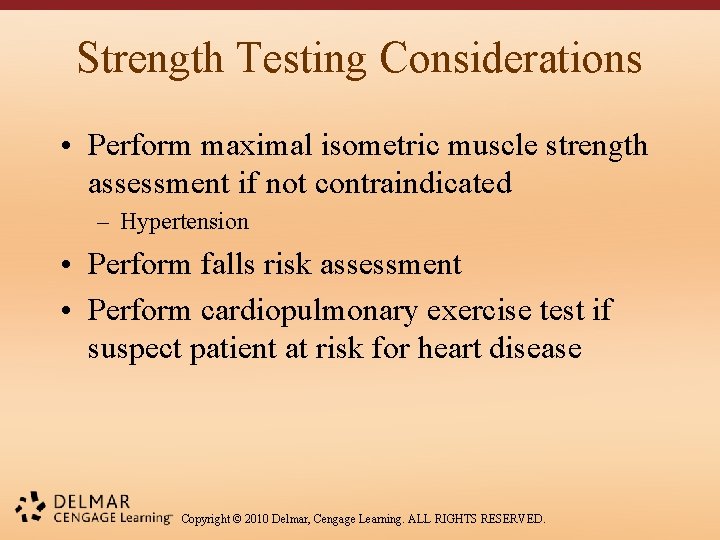 Strength Testing Considerations

• Perform maximal isometric muscle strength assessment if not contraindicated
– Hypertension

• Perform falls risk assessment

• Perform cardiopulmonary exercise test if suspect patient at risk for heart disease

DELMAR
CENGAGE Learning™ Copyright © 2010 Delmar, Cengage Learning. ALL RIGHTS RESERVED.